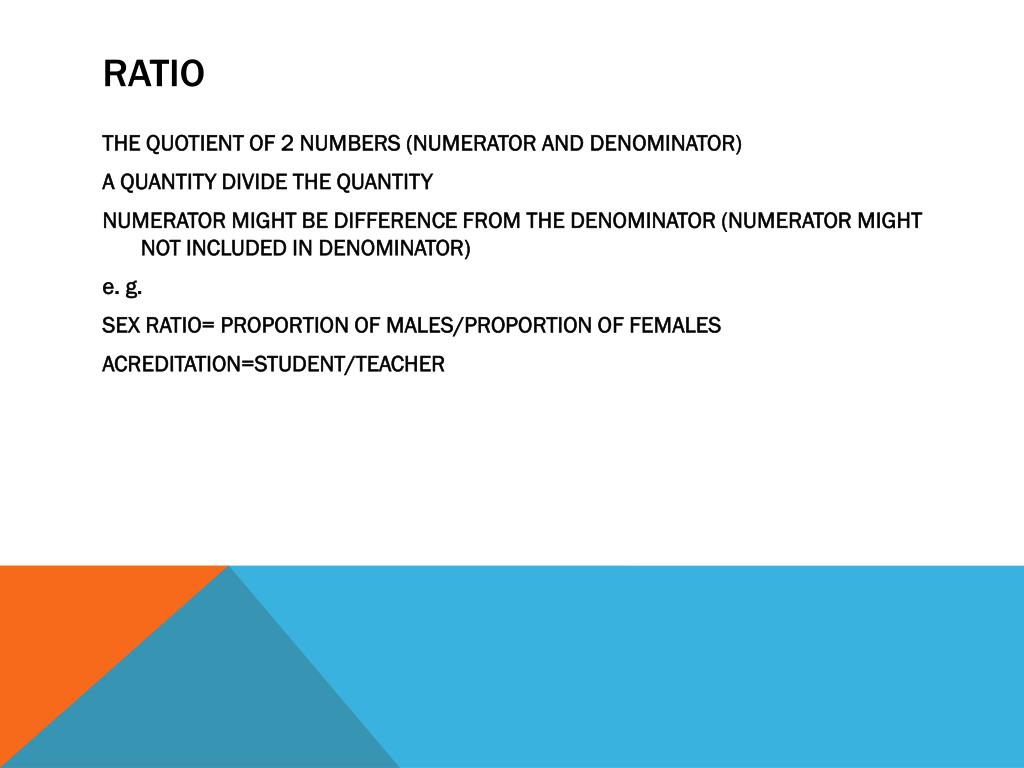 RATIO

THE QUOTIENT OF 2 NUMBERS (NUMERATOR AND DENOMINATOR)

A QUANTITY DIVIDE THE QUANTITY

NUMERATOR MIGHT BE DIFFERENCE FROM THE DENOMINATOR (NUMERATOR MIGHT NOT INCLUDED IN DENOMINATOR)

e. g.

SEX RATIO= PROPORTION OF MALES/PROPORTION OF FEMALES

ACREDITATION=STUDENT/TEACHER